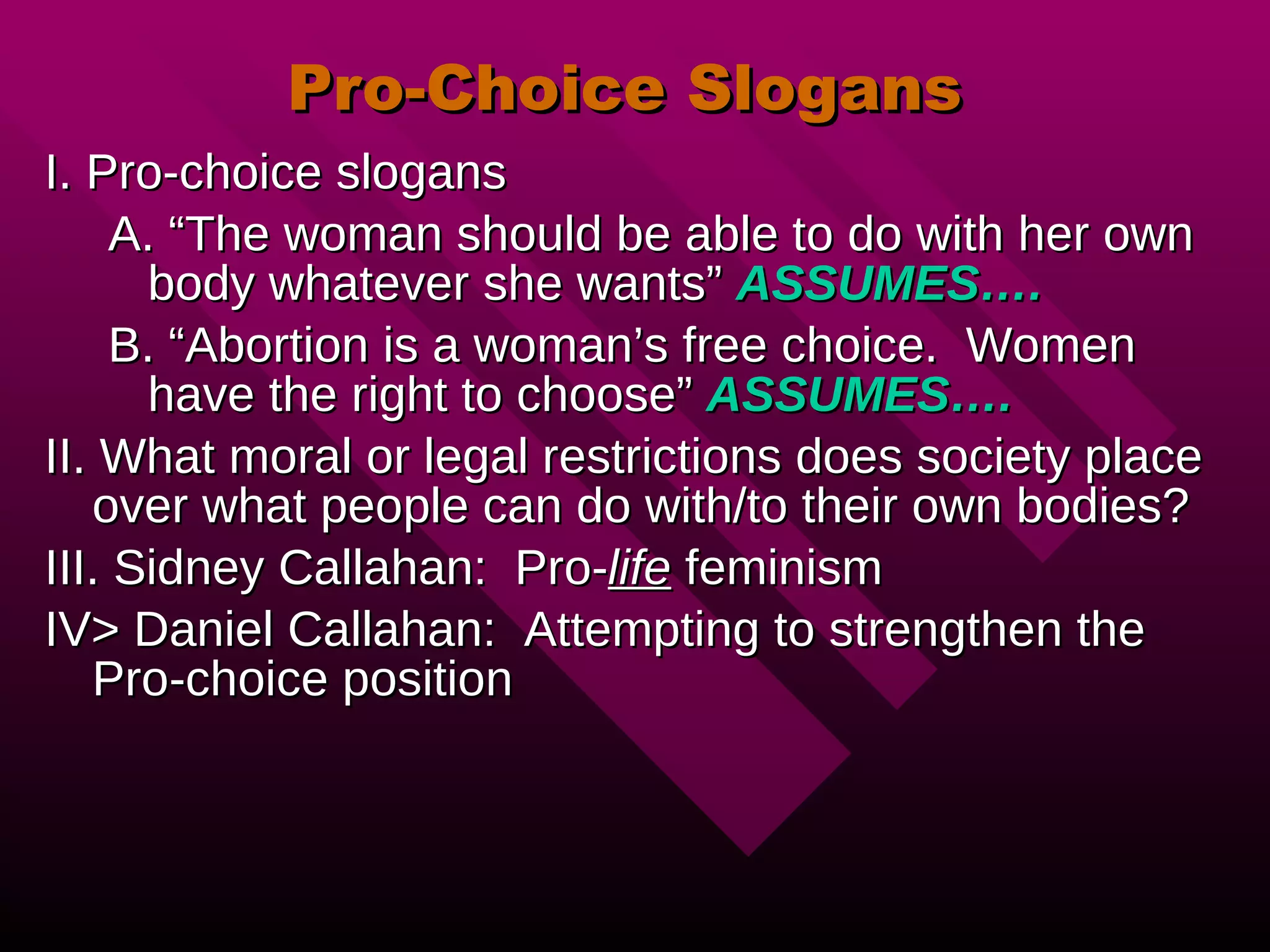 Pro-Choice Slogans

I. Pro-choice slogans

A. “The woman should be able to do with her own body whatever she wants” ASSUMES….

B. “Abortion is a woman’s free choice. Women have the right to choose” ASSUMES….

II. What moral or legal restrictions does society place over what people can do with/to their own bodies?

III. Sidney Callahan: Pro-life feminism

IV> Daniel Callahan: Attempting to strengthen the Pro-choice position